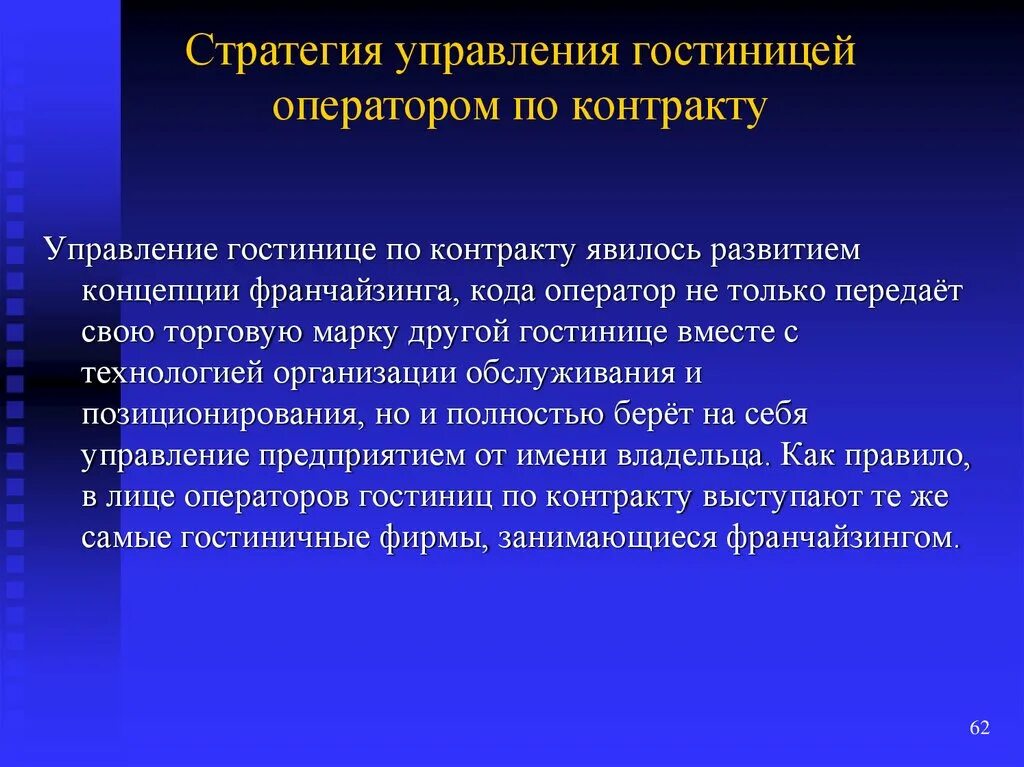 Стратегия управления гостиницей оператором по контракту

Управление гостинице по контракту явилось развитием концепции франчайзинга, кода оператор не только передаёт свою торговую марку другой гостинице вместе с технологией организации обслуживания и позиционирования, но и полностью берёт на себя управление предприятием от имени владельца. Как правило, в лице операторов гостиниц по контракту выступают те же самые гостиничные фирмы, занимающиеся франчайзингом.

62